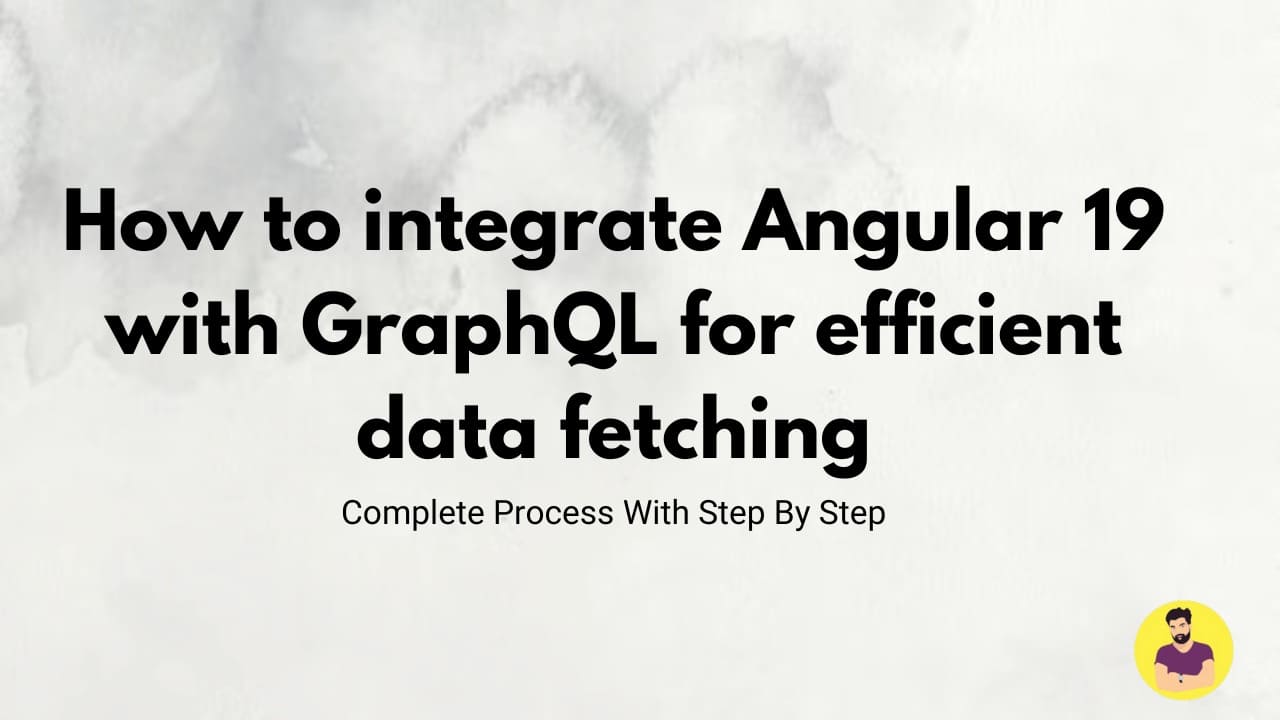 How to integrate Angular 19 with GraphQL for efficient data fetching

Complete Process With Step By Step